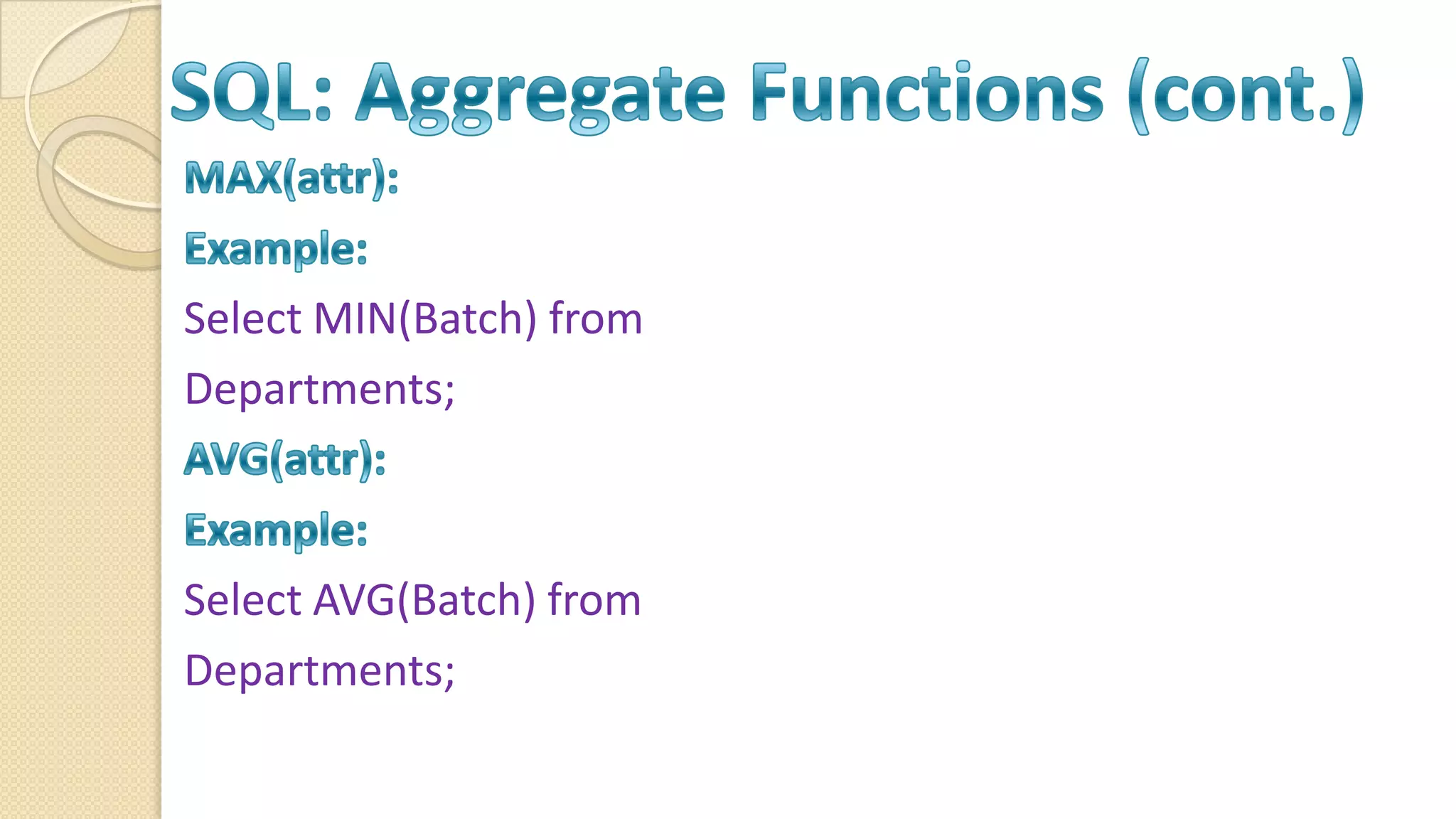 SQL: Aggregate Functions (cont.)

MAX(attr):

Example:

Select MIN(Batch) from Departments;

AVG(attr):

Example:

Select AVG(Batch) from Departments;